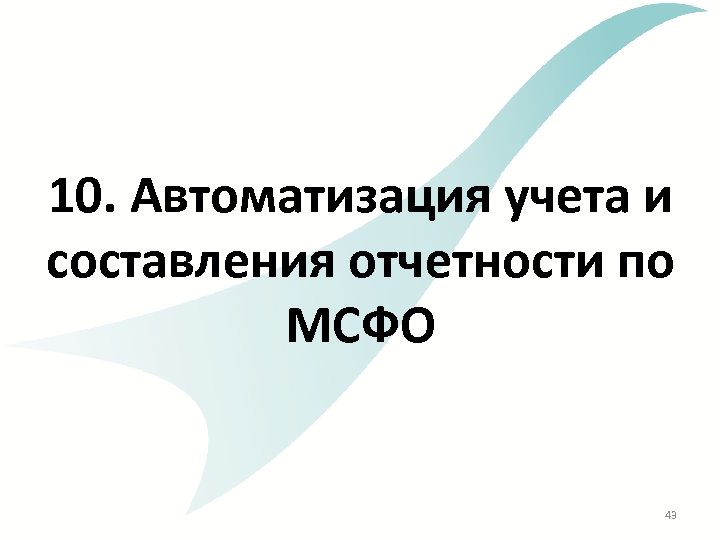 10. Автоматизация учета и составления отчетности по МСФО

43